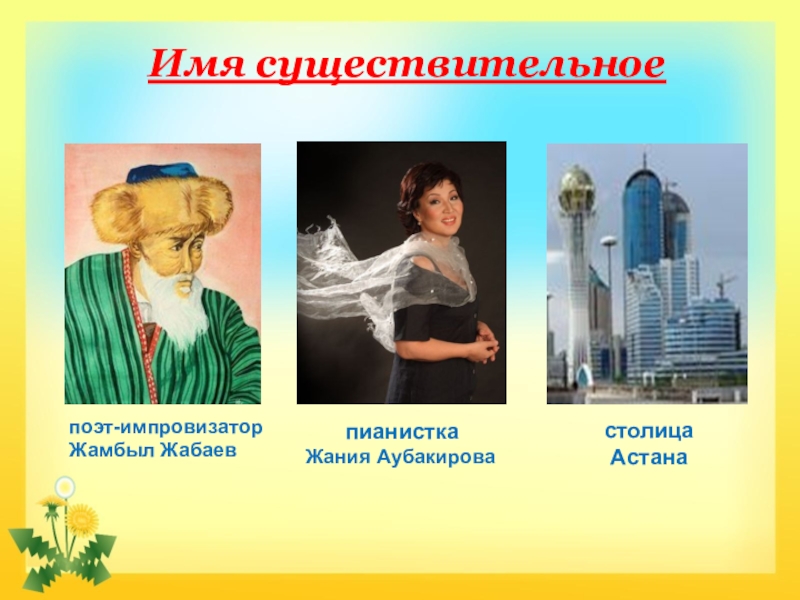 Имя существительное

поэт-импровизатор
Жамбыл Жабаев

пианистка
Жания Аубакирова

столица
Астана